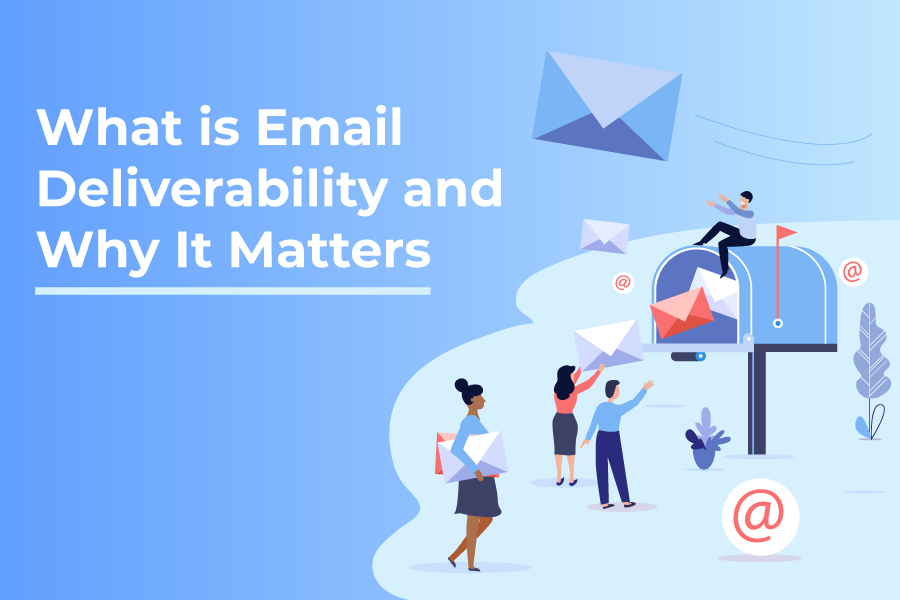 What is Email Deliverability and Why It Matters

@

@

@